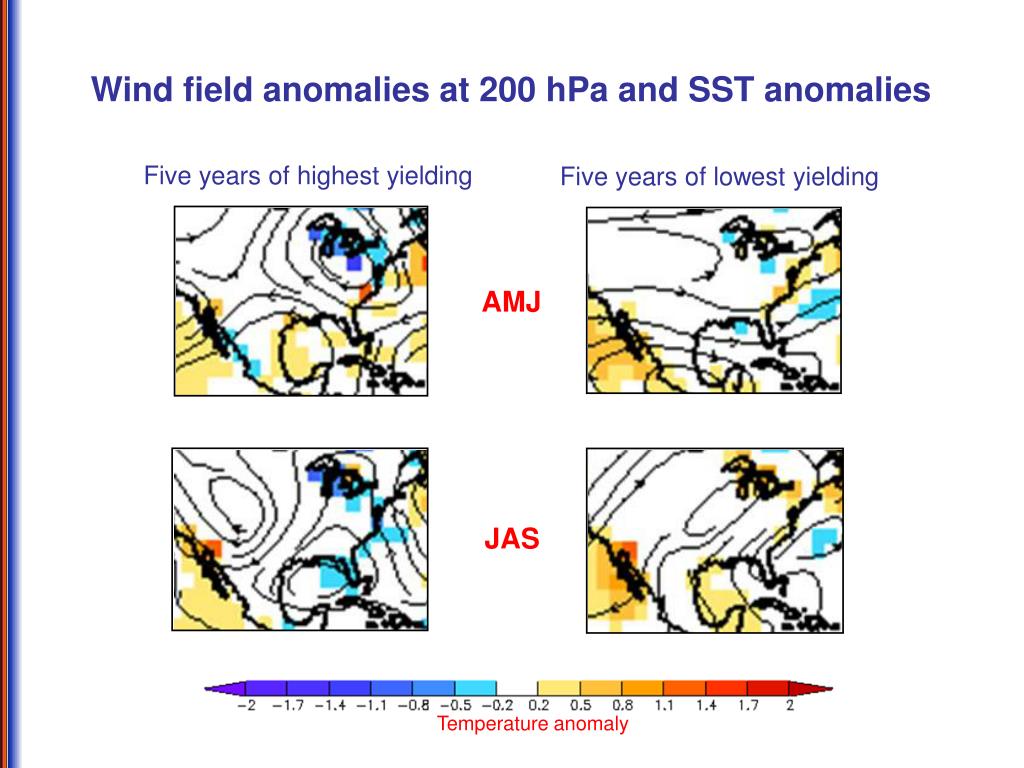 Wind field anomalies at 200 hPa and SST anomalies

Five years of highest yielding

Five years of lowest yielding

AMJ

JAS

−2 −1.7 −1.4 −1.1 −0.8 −0.5 −0.2 0.2 0.5 0.8 1.1 1.4 1.7 2

Temperature anomaly